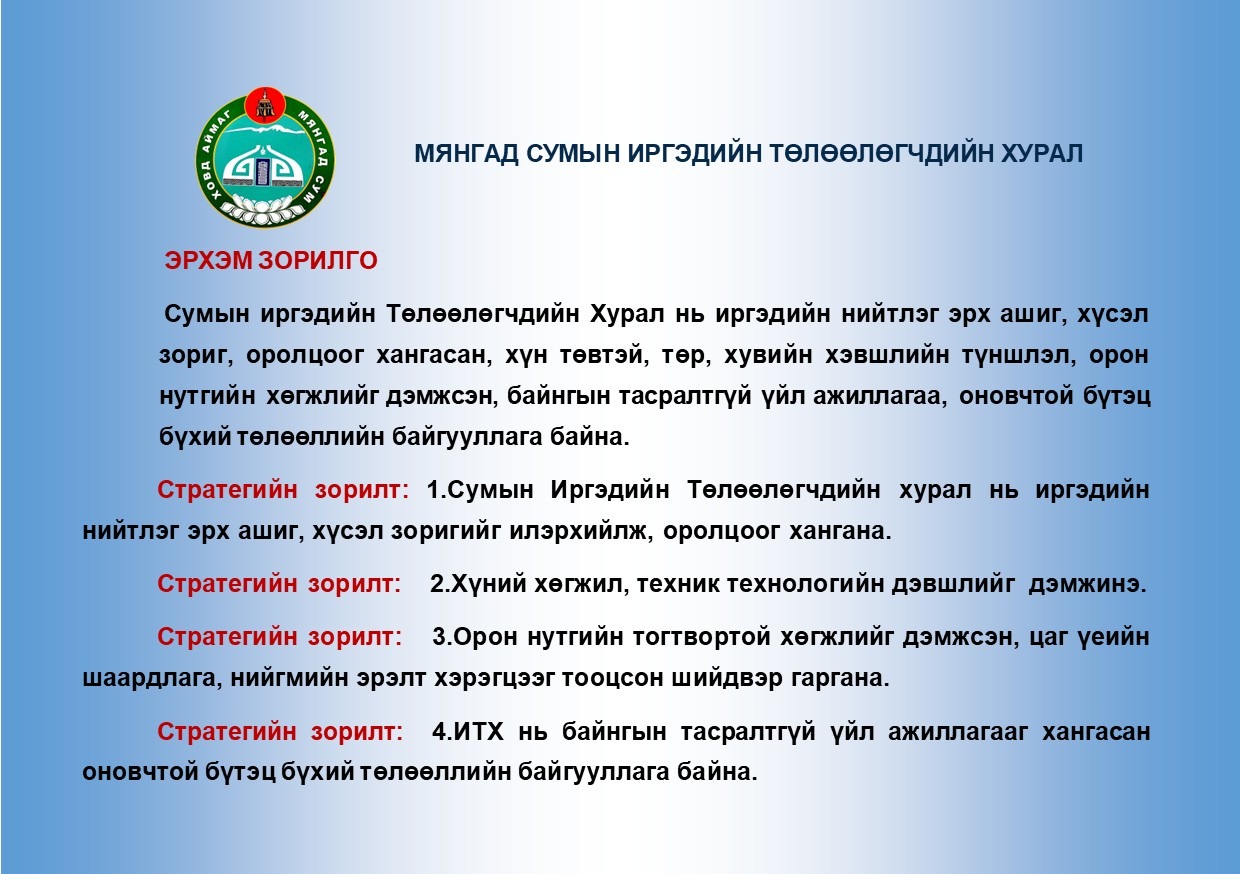 ХОВД АЙМАГ МЯНГАД СУМ

МЯНГАД СУМЫН ИРГЭДИЙН ТӨЛӨӨЛӨГЧДИЙН ХУРАЛ

ЭРХЭМ ЗОРИЛГО

Сумын иргэдийн Төлөөлөгчдийн Хурал нь иргэдийн нийтлэг эрх ашиг, хүсэл зориг, оролцоог хангасан, хүн төвтэй, төр, хувийн хэвшлийн түншлэл, орон нутгийн хөгжлийг дэмжсэн, байнгын тасралтгүй үйл ажиллагаа, оновчтой бүтэц бүхий төлөөллийн байгууллага байна.

Стратегийн зорилт: 1.Сумын Иргэдийн Төлөөлөгчдийн хурал нь иргэдийн нийтлэг эрх ашиг, хүсэл зоригийг илэрхийлж, оролцоог хангана.

Стратегийн зорилт: 2.Хүний хөгжил, техник технологийн дэвшлийг дэмжинэ.

Стратегийн зорилт: 3.Орон нутгийн тогтвортой хөгжлийг дэмжсэн, цаг үеийн шаардлага, нийгмийн эрэлт хэрэгцээг тооцсон шийдвэр гаргана.

Стратегийн зорилт: 4.ИТХ нь байнгын тасралтгүй үйл ажиллагааг хангасан оновчтой бүтэц бүхий төлөөллийн байгууллага байна.